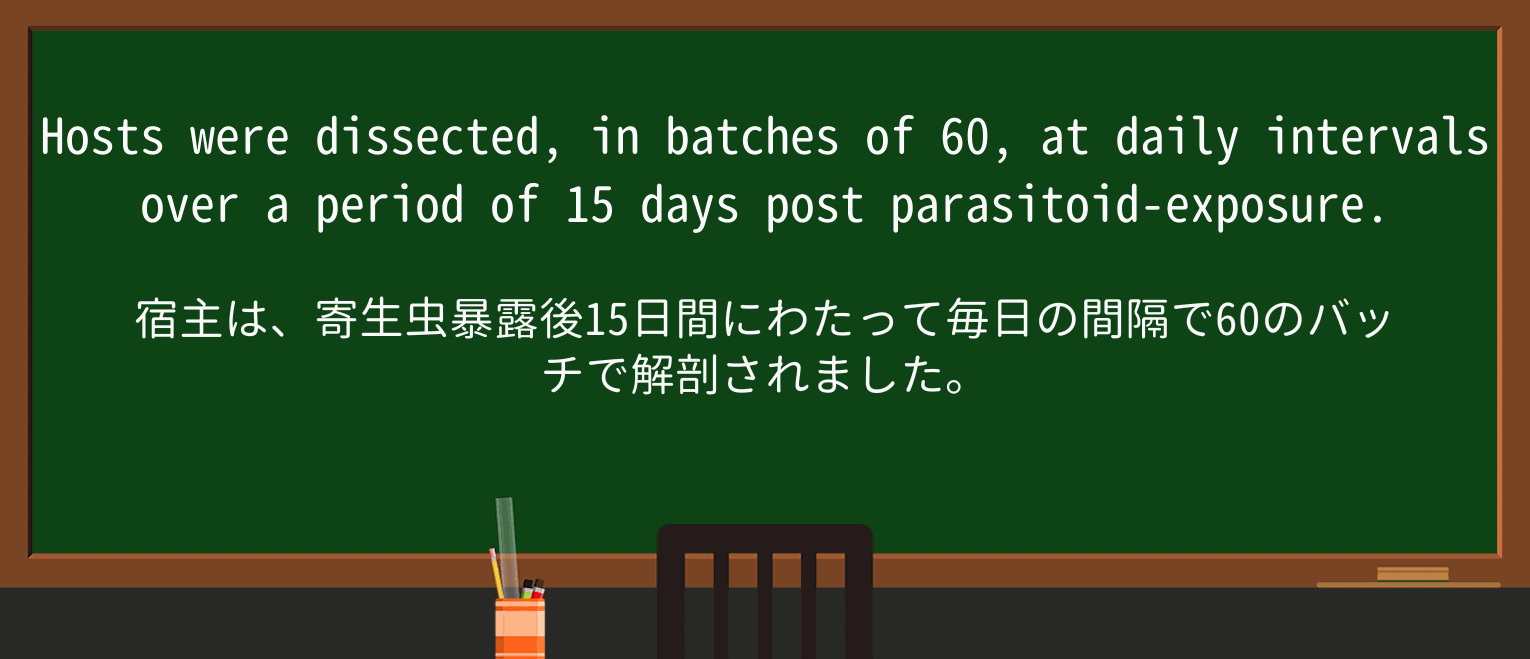 Hosts were dissected, in batches of 60, at daily intervals over a period of 15 days post parasitoid-exposure.

宿主は、寄生虫暴露後15日間にわたって毎日の間隔で60のバッチで解剖されました。